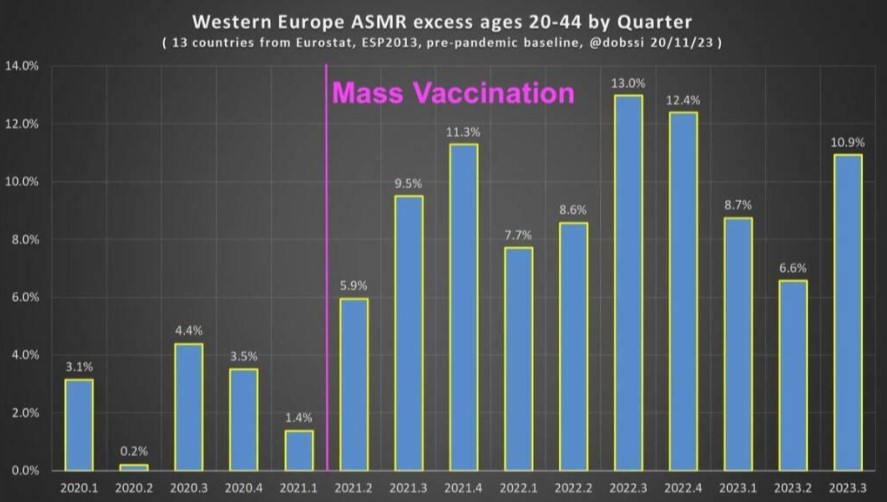 Western Europe ASMR excess ages 20-44 by Quarter
( 13 countries from Eurostat, ESP2013, pre-pandemic baseline, @dobssi 20/11/23 )

Mass Vaccination

14.0%
12.0%
10.0%
8.0%
6.0%
4.0%
2.0%
0.0%

3.1%
0.2%
4.4%
3.5%
1.4%
5.9%
9.5%
11.3%
7.7%
8.6%
13.0%
12.4%
8.7%
6.6%
10.9%

2020.1
2020.2
2020.3
2020.4
2021.1
2021.2
2021.3
2021.4
2022.1
2022.2
2022.3
2022.4
2023.1
2023.2
2023.3